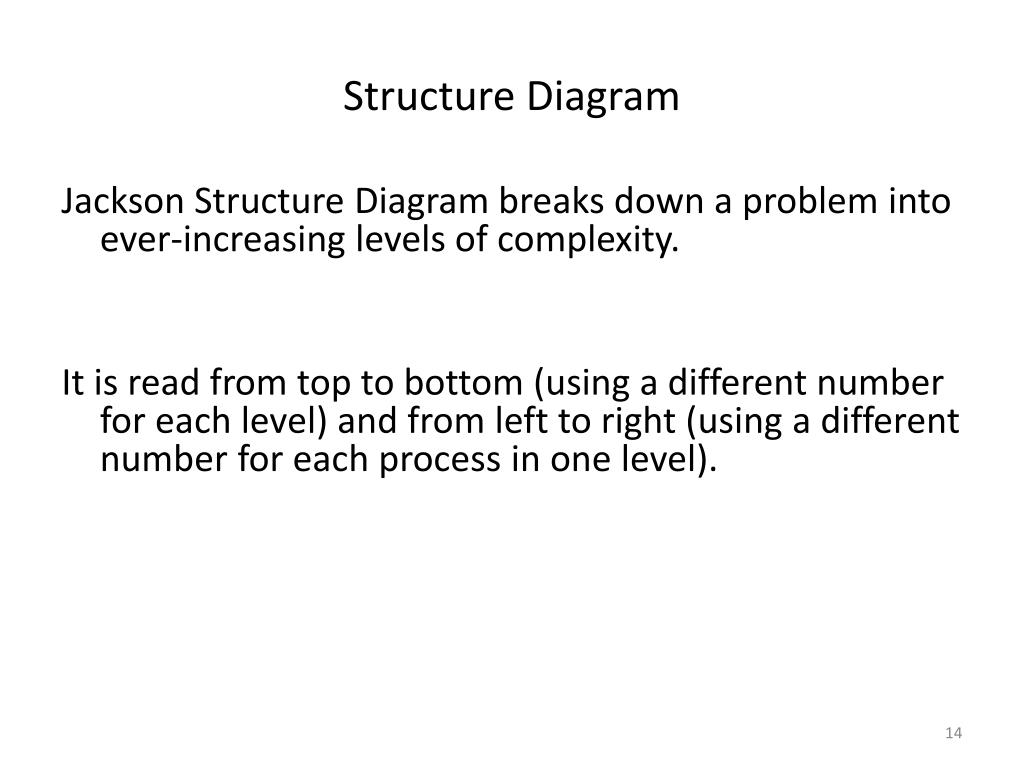 Structure Diagram

Jackson Structure Diagram breaks down a problem into ever-increasing levels of complexity.

It is read from top to bottom (using a different number for each level) and from left to right (using a different number for each process in one level).

14